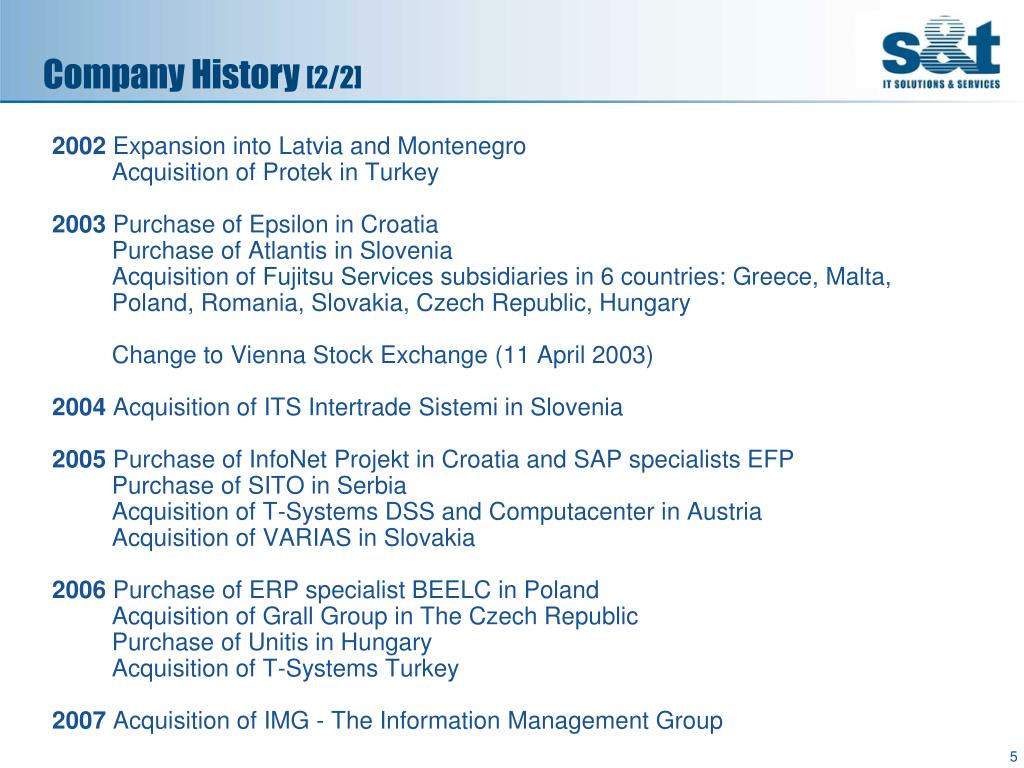 Company History [2/2]

s&t
IT SOLUTIONS & SERVICES

2002 Expansion into Latvia and Montenegro
Acquisition of Protek in Turkey

2003 Purchase of Epsilon in Croatia
Purchase of Atlantis in Slovenia
Acquisition of Fujitsu Services subsidiaries in 6 countries: Greece, Malta, Poland, Romania, Slovakia, Czech Republic, Hungary

Change to Vienna Stock Exchange (11 April 2003)

2004 Acquisition of ITS Intertrade Sistemi in Slovenia

2005 Purchase of InfoNet Projekt in Croatia and SAP specialists EFP
Purchase of SITO in Serbia
Acquisition of T-Systems DSS and Computacenter in Austria
Acquisition of VARIAS in Slovakia

2006 Purchase of ERP specialist BEELC in Poland
Acquisition of Grall Group in The Czech Republic
Purchase of Unitis in Hungary
Acquisition of T-Systems Turkey

2007 Acquisition of IMG - The Information Management Group

5